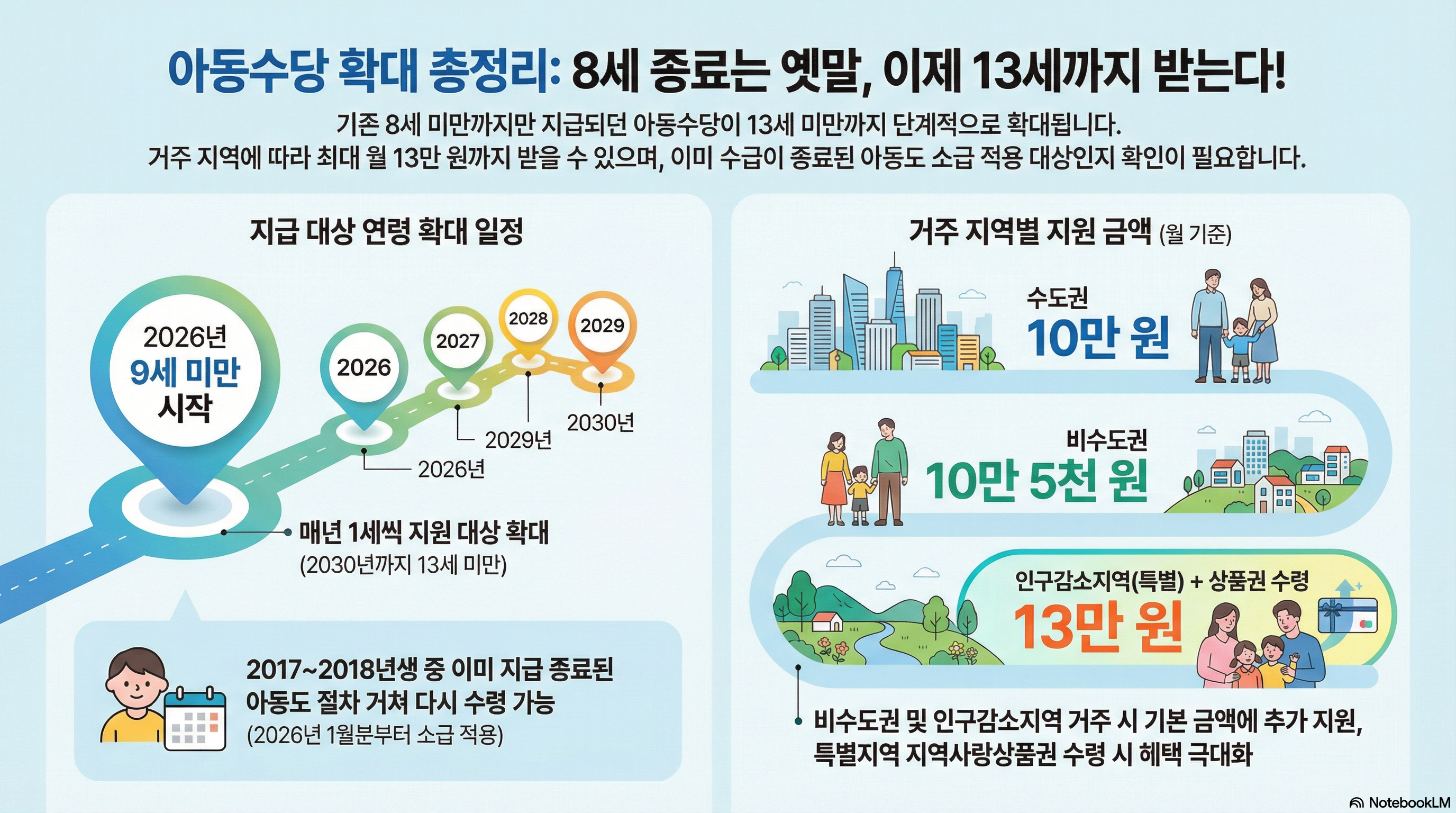 아동수당 확대 총정리: 8세 종료는 옛말, 이제 13세까지 받는다!

기존 8세 미만까지만 지급되던 아동수당이 13세 미만까지 단계적으로 확대됩니다.
거주 지역에 따라 최대 월 13만 원까지 받을 수 있으며, 이미 수급이 종료된 아동도 소급 적용 대상인지 확인이 필요합니다.

지급 대상 연령 확대 일정

2026년
9세 미만
시작

2026

2027

2028

2029

2026년

2029년

2030년

매년 1세씩 지원 대상 확대
(2030년까지 13세 미만)

2017~2018년생 중 이미 지급 종료된 아동도 절차 거쳐 다시 수령 가능
(2026년 1월분부터 소급 적용)

거주 지역별 지원 금액 (월 기준)

수도권
10만 원

비수도권
10만 5천 원

인구감소지역(특별) + 상품권 수령
13만 원

비수도권 및 인구감소지역 거주 시 기본 금액에 추가 지원,
특별지역 지역사랑상품권 수령 시 혜택 극대화

NotebookLM